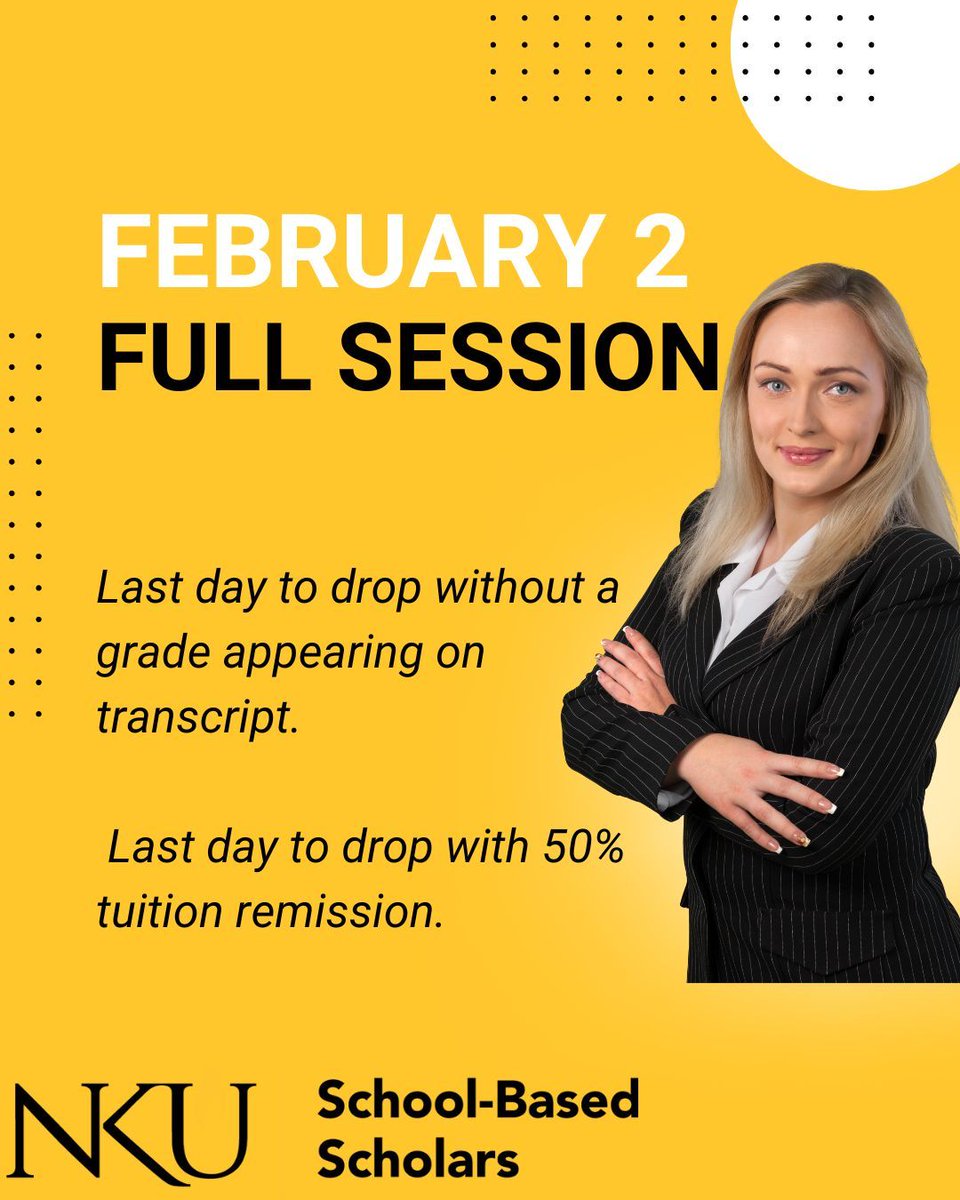 FEBRUARY 2
FULL SESSION

Last day to drop without a grade appearing on transcript.

Last day to drop with 50% tuition remission.

NKU

School-Based Scholars